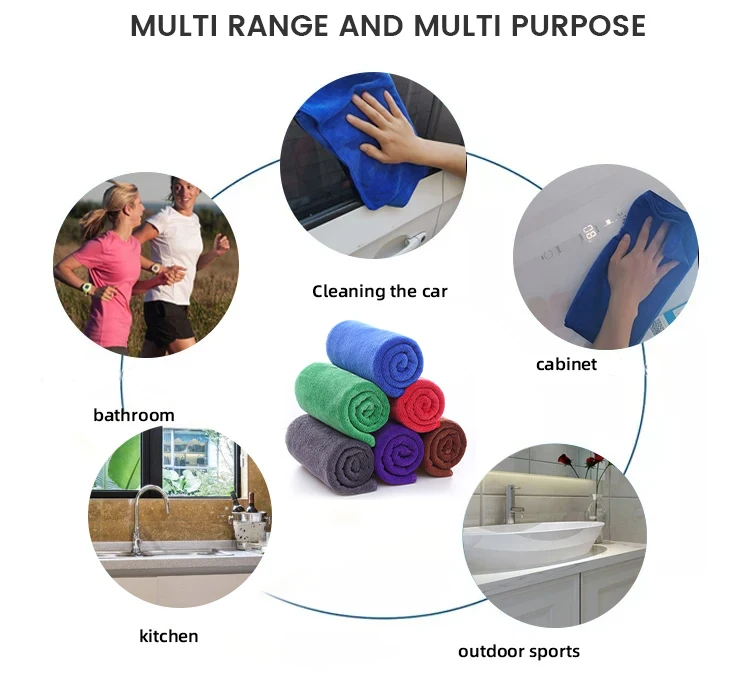 MULTI RANGE AND MULTI PURPOSE

Cleaning the car

cabinet

bathroom

kitchen

outdoor sports